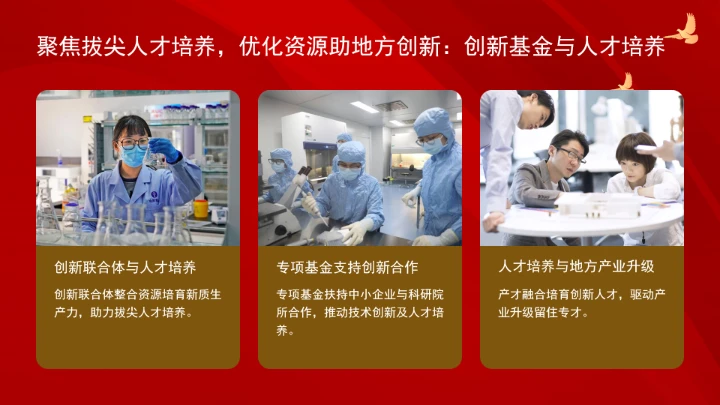 聚焦拔尖人才培养，优化资源助地方创新：创新基金与人才培养

创新联合体与人才培养

创新联合体整合资源培育新质生产力，助力拔尖人才培养。

专项基金支持创新合作

专项基金扶持中小企业与科研院所合作，推动技术创新及人才培养。

人才培养与地方产业升级

产才融合培育创新人才，驱动产业升级留住专才。